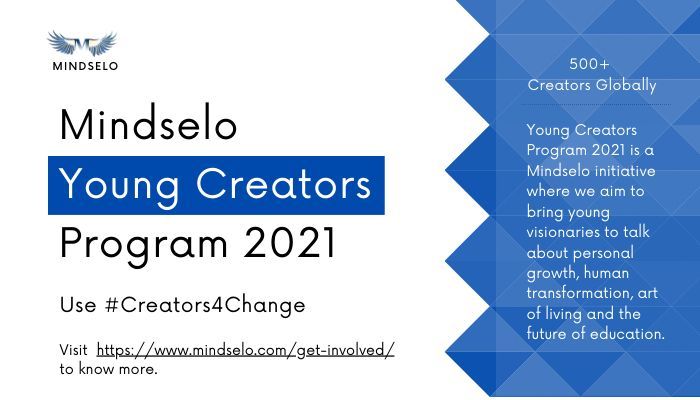 MINDSELO

Mindselo
Young Creators
Program 2021

Use #Creators4Change

Visit https://www.mindselo.com/get-involved/ to know more.

500+
Creators Globally

Young Creators Program 2021 is a Mindselo initiative where we aim to bring young visionaries to talk about personal growth, human transformation, art of living and the future of education.